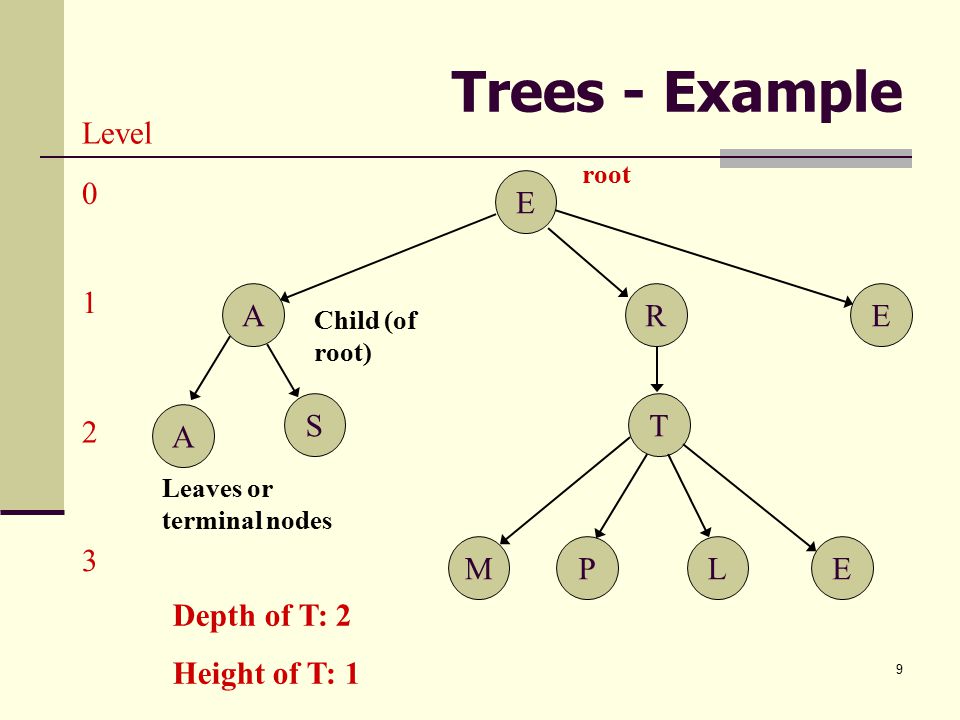 Trees - Example

Level

0

root

E

1

A

Child (of root)

R

E

2

A

S

T

Leaves or terminal nodes

3

M

P

L

E

Depth of T: 2

Height of T: 1

9